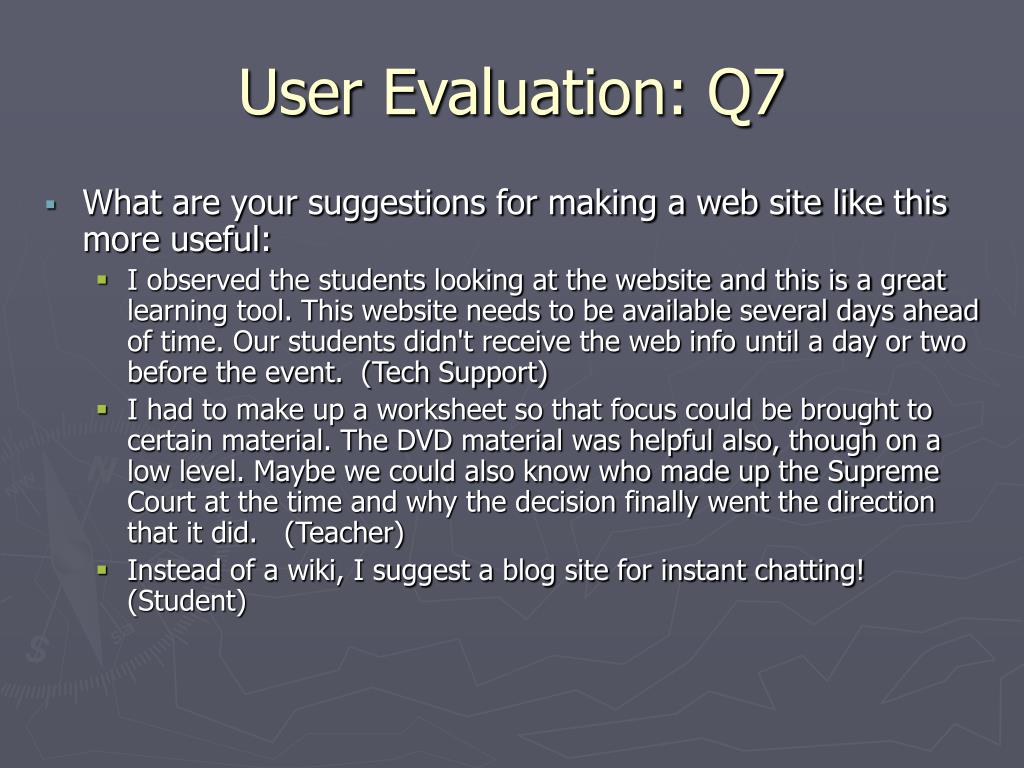 User Evaluation: Q7

What are your suggestions for making a web site like this more useful:

I observed the students looking at the website and this is a great learning tool. This website needs to be available several days ahead of time. Our students didn't receive the web info until a day or two before the event. (Tech Support)

I had to make up a worksheet so that focus could be brought to certain material. The DVD material was helpful also, though on a low level. Maybe we could also know who made up the Supreme Court at the time and why the decision finally went the direction that it did. (Teacher)

Instead of a wiki, I suggest a blog site for instant chatting! (Student)